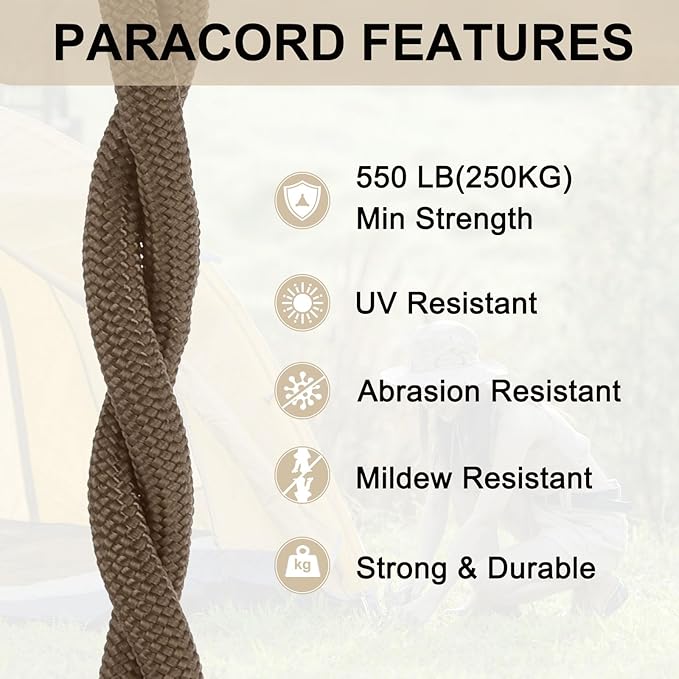 PARACORD FEATURES

550 LB(250KG)
Min Strength

UV Resistant

Abrasion Resistant

Mildew Resistant

kg

Strong & Durable